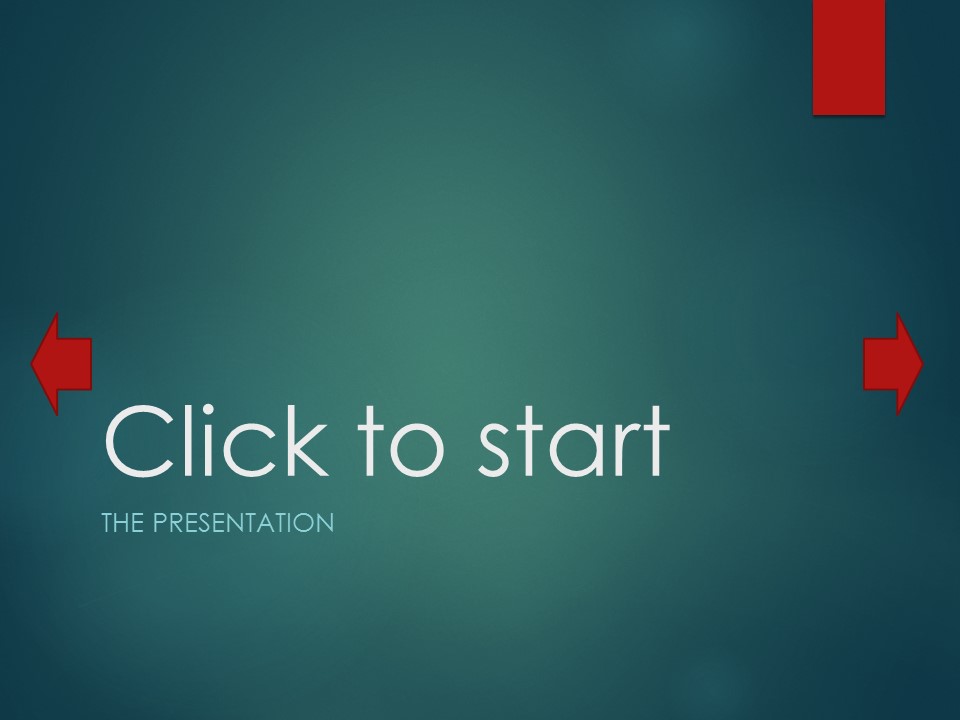 Click to start

THE PRESENTATION